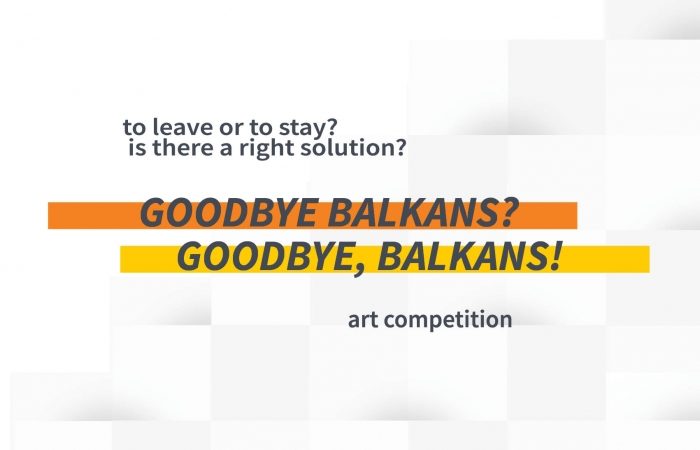 to leave or to stay?
is there a right solution?

GOODBYE BALKANS?
GOODBYE, BALKANS!

art competition